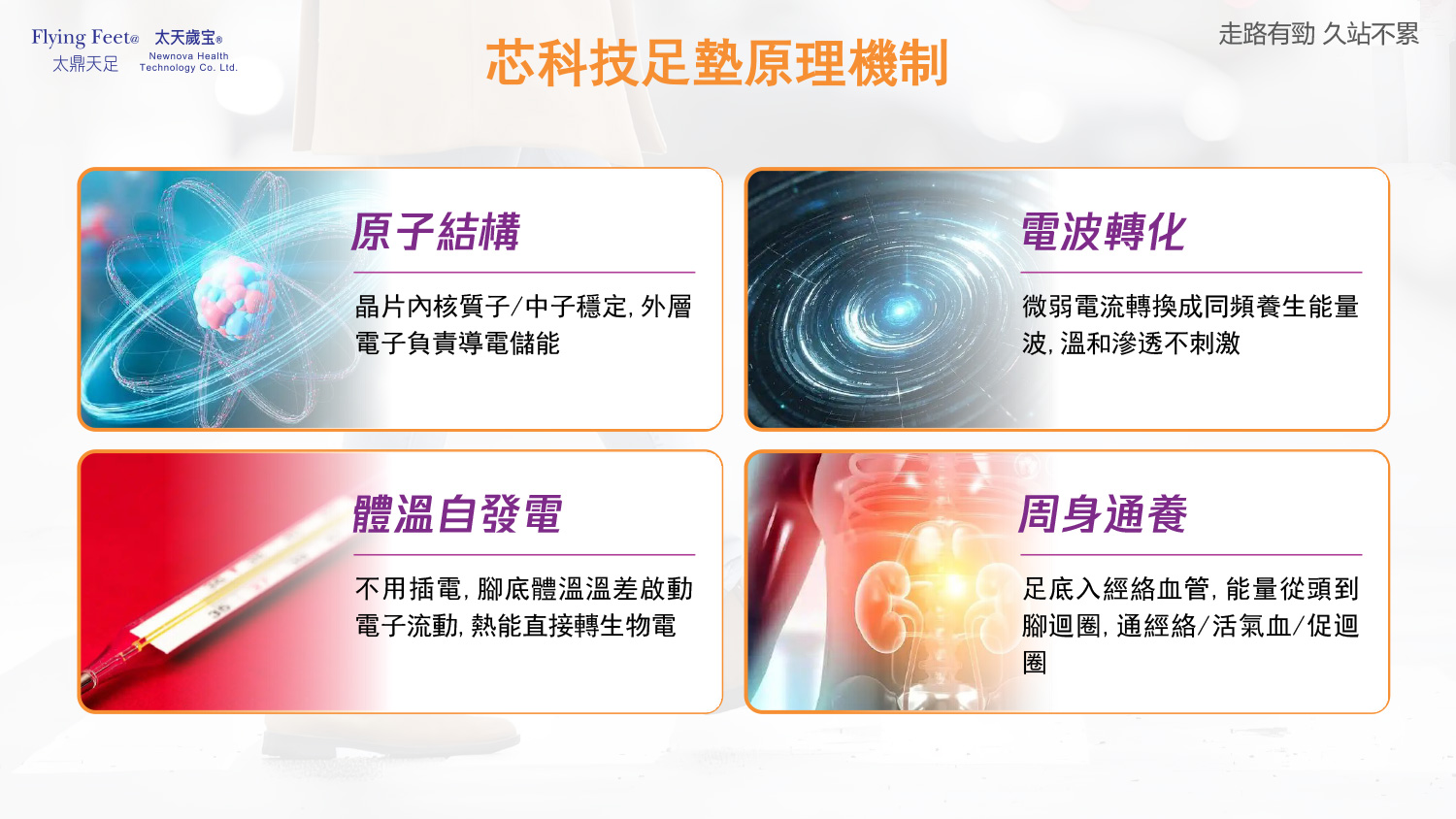 Flying Feet® 太天歲宝®
太鼎天足 Newnova Health Technology Co. Ltd.

芯科技足墊原理機制

走路有勁 久站不累

原子結構

晶片內核質子/中子穩定, 外層電子負責導電儲能

電波轉化

微弱電流轉換成同頻養生能量波, 溫和滲透不刺激

體溫自發電

不用插電, 腳底體溫溫差啟動電子流動, 熱能直接轉生物電

周身通養

足底入經絡血管, 能量從頭到腳迴圈, 通經絡/活氣血/促迴圈